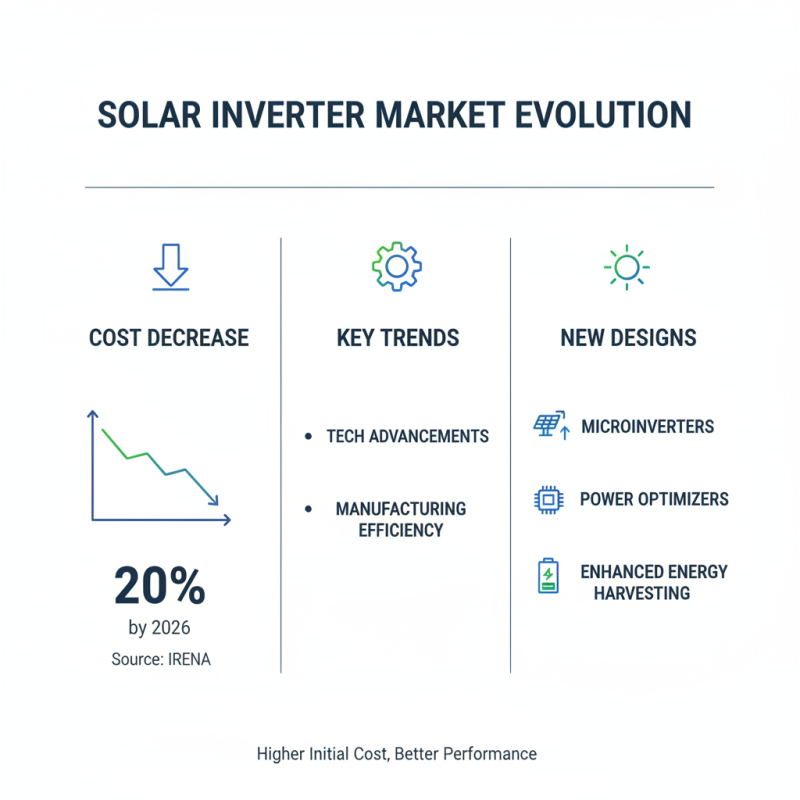 SOLAR INVERTER MARKET EVOLUTION

COST DECREASE

20%
by 2026
Source: IRENA

KEY TRENDS

• TECH ADVANCEMENTS

• MANUFACTURING EFFICIENCY

NEW DESIGNS

MICROINVERTERS

POWER OPTIMIZERS

ENHANCED ENERGY HARVESTING

Higher Initial Cost, Better Performance